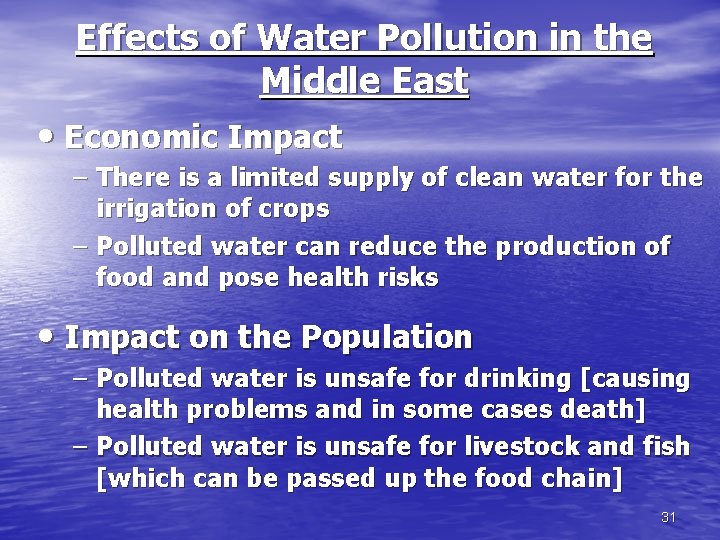 Effects of Water Pollution in the Middle East

• Economic Impact
– There is a limited supply of clean water for the irrigation of crops
– Polluted water can reduce the production of food and pose health risks

• Impact on the Population
– Polluted water is unsafe for drinking [causing health problems and in some cases death]
– Polluted water is unsafe for livestock and fish [which can be passed up the food chain]

31